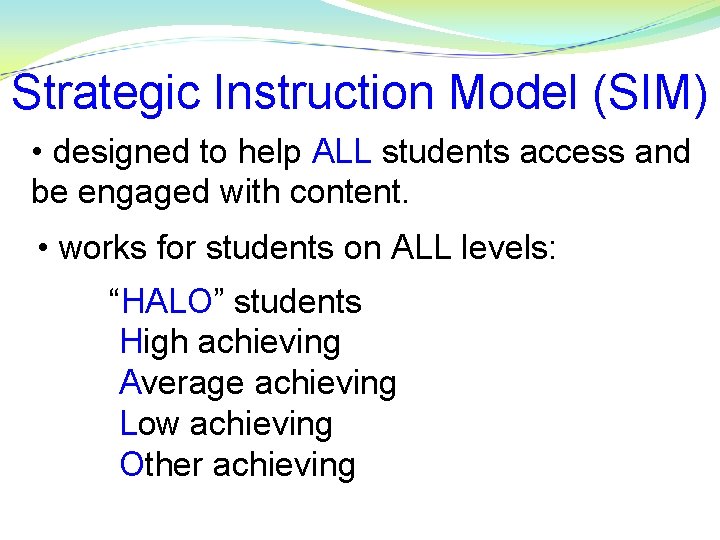 Strategic Instruction Model (SIM)

• designed to help ALL students access and be engaged with content.

• works for students on ALL levels:

“HALO” students
High achieving
Average achieving
Low achieving
Other achieving